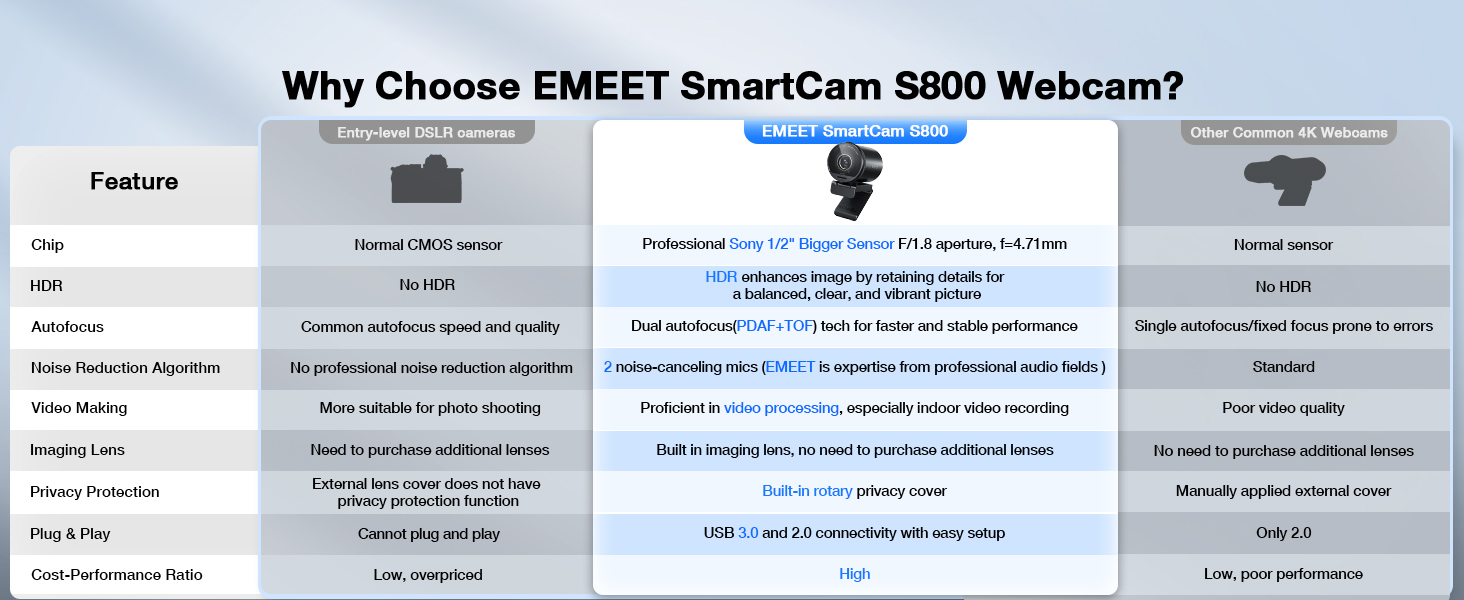 Why Choose EMEET SmartCam S800 Webcam?

| Feature | Entry-level DSLR cameras | EMEET SmartCam S800 | Other Common 4K Webcams |
|---|---|---|---|
| Chip | Normal CMOS sensor | Professional Sony 1/2" Bigger Sensor F/1.8 aperture, f=4.71mm | Normal sensor |
| HDR | No HDR | HDR enhances image by retaining details for a balanced, clear, and vibrant picture | No HDR |
| Autofocus | Common autofocus speed and quality | Dual autofocus(PDAF+TOF) tech for faster and stable performance | Single autofocus/fixed focus prone to errors |
| Noise Reduction Algorithm | No professional noise reduction algorithm | 2 noise-canceling mics (EMEET is expertise from professional audio fields ) | Standard |
| Video Making | More suitable for photo shooting | Proficient in video processing, especially indoor video recording | Poor video quality |
| Imaging Lens | Need to purchase additional lenses | Built in imaging lens, no need to purchase additional lenses | No need to purchase additional lenses |
| Privacy Protection | External lens cover does not have privacy protection function | Built-in rotary privacy cover | Manually applied external cover |
| Plug & Play | Cannot plug and play | USB 3.0 and 2.0 connectivity with easy setup | Only 2.0 |
| Cost-Performance Ratio | Low, overpriced | High | Low, poor performance |